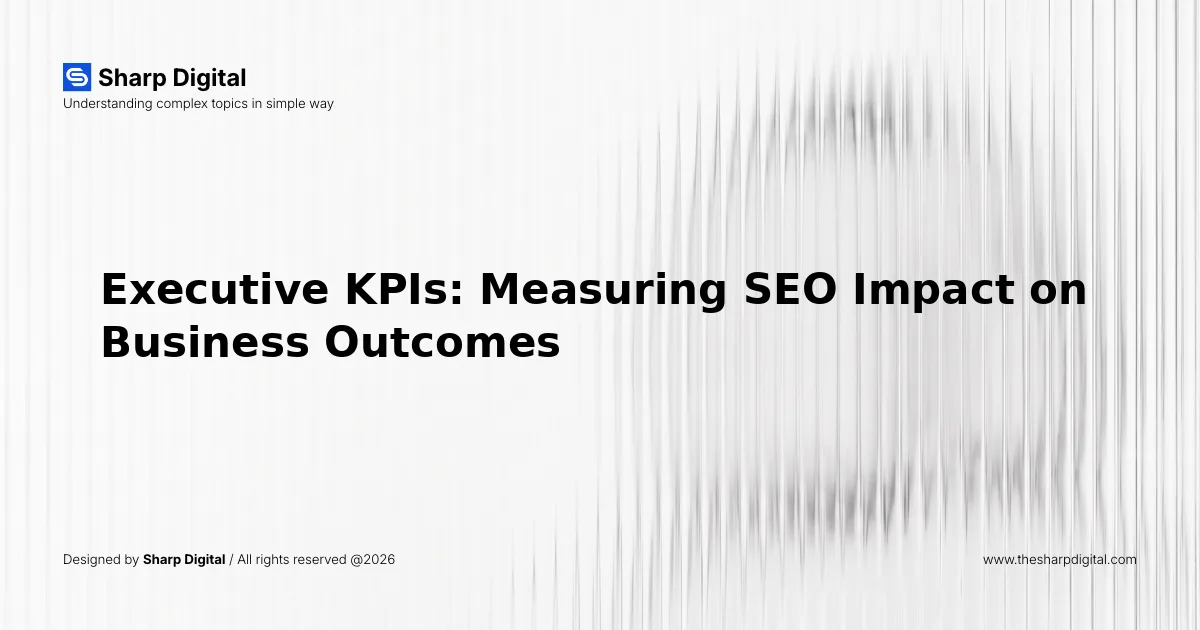 Sharp Digital
Understanding complex topics in simple way

Executive KPIs: Measuring SEO Impact on Business Outcomes

Designed by Sharp Digital / All rights reserved @2026

www.thesharpdigital.com